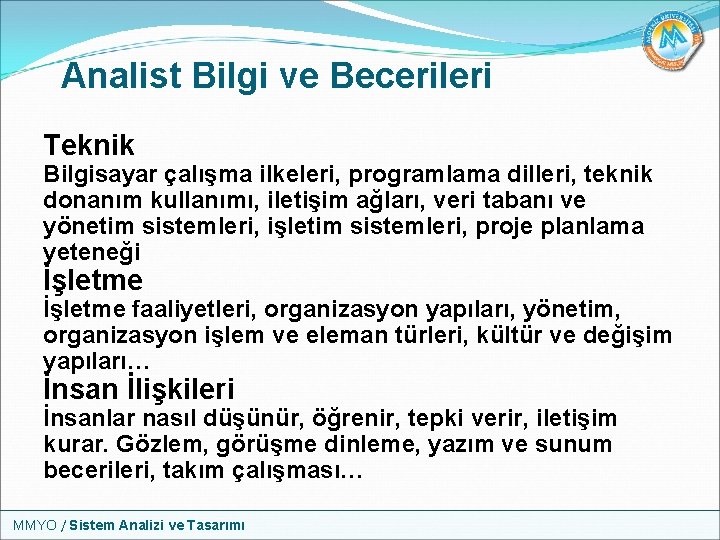 Analist Bilgi ve Becerileri

Teknik
Bilgisayar çalışma ilkeleri, programlama dilleri, teknik donanım kullanımı, iletişim ağları, veri tabanı ve yönetim sistemleri, işletim sistemleri, proje planlama yeteneği

İşletme
İşletme faaliyetleri, organizasyon yapıları, yönetim, organizasyon işlem ve eleman türleri, kültür ve değişim yapıları…

İnsan İlişkileri
İnsanlar nasıl düşünür, öğrenir, tepki verir, iletişim kurar. Gözlem, görüşme dinleme, yazım ve sunum becerileri, takım çalışması…

MMYO / Sistem Analizi ve Tasarımı